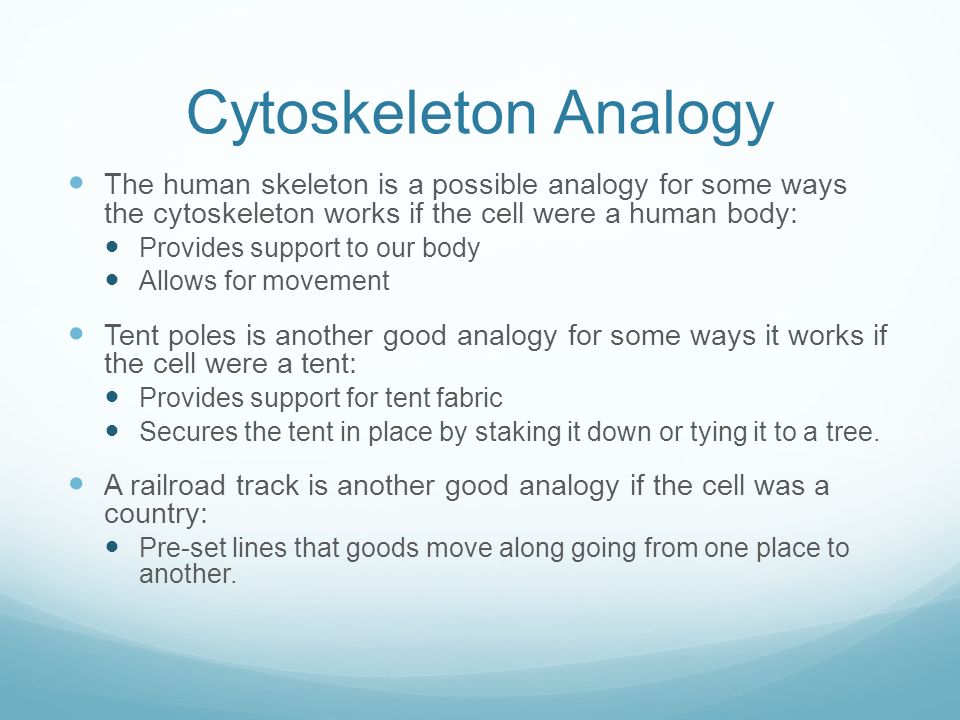 Cytoskeleton Analogy

- The human skeleton is a possible analogy for some ways the cytoskeleton works if the cell were a human body:
  - Provides support to our body
  - Allows for movement

- Tent poles is another good analogy for some ways it works if the cell were a tent:
  - Provides support for tent fabric
  - Secures the tent in place by staking it down or tying it to a tree.

- A railroad track is another good analogy if the cell was a country:
  - Pre-set lines that goods move along going from one place to another.